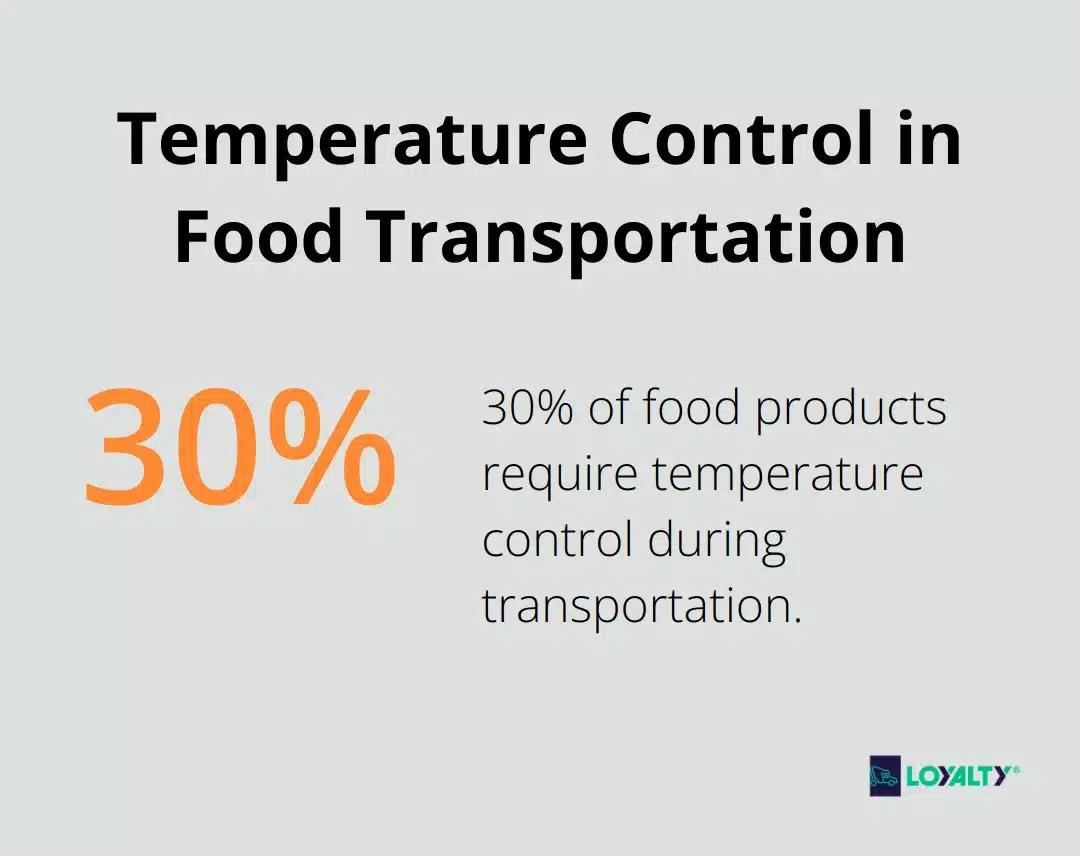 Temperature Control in Food Transportation

30%

30% of food products require temperature control during transportation.

LOYALTY®